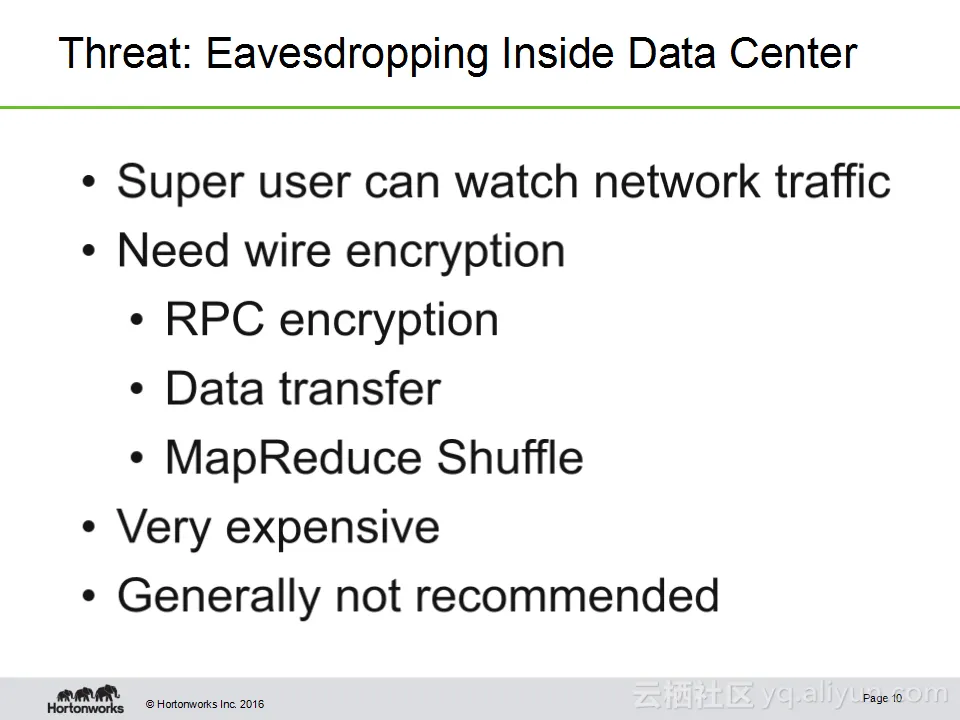 Threat: Eavesdropping Inside Data Center

• Super user can watch network traffic
• Need wire encryption
  • RPC encryption
  • Data transfer
  • MapReduce Shuffle
• Very expensive
• Generally not recommended

Hortonworks © Hortonworks Inc. 2016

云栖社区 yq.aliyun.com

Page 10